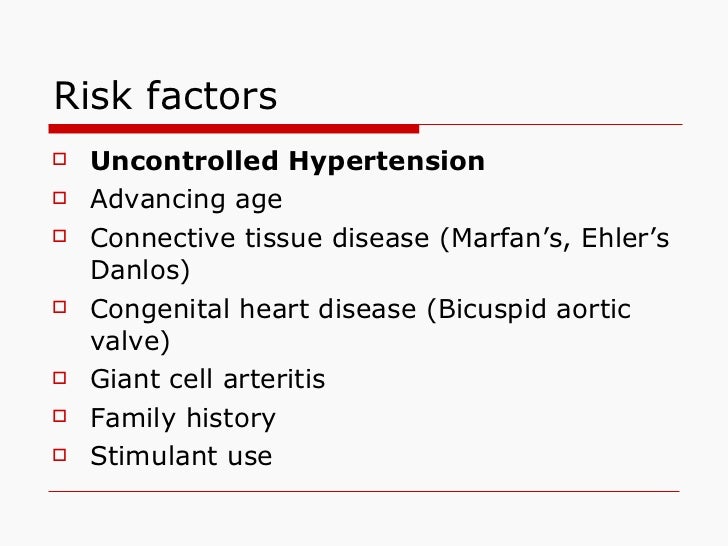 Risk factors

- **Uncontrolled Hypertension**
- Advancing age
- Connective tissue disease (Marfan’s, Ehler’s Danlos)
- Congenital heart disease (Bicuspid aortic valve)
- Giant cell arteritis
- Family history
- Stimulant use